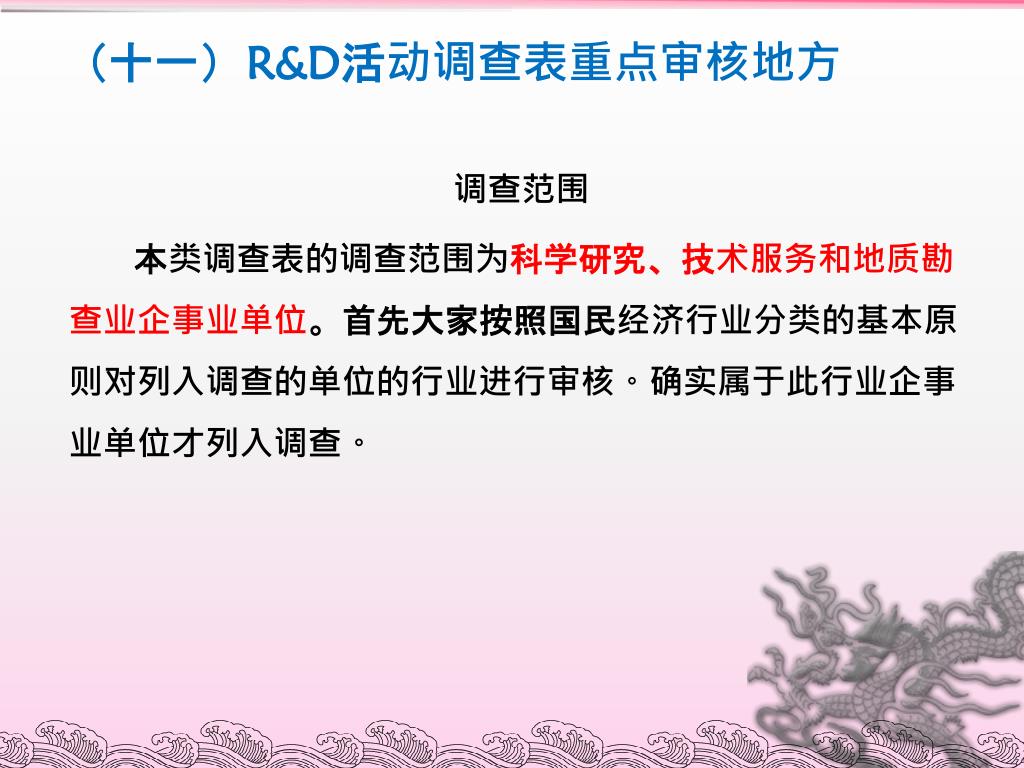 （十一）R&D活动调查表重点审核地方

调查范围

本类调查表的调查范围为科学研究、技术服务和地质勘查业企事业单位。首先大家按照国民经济行业分类的基本原则对列入调查的单位的行业进行审核。确实属于此行业企事业单位才列入调查。